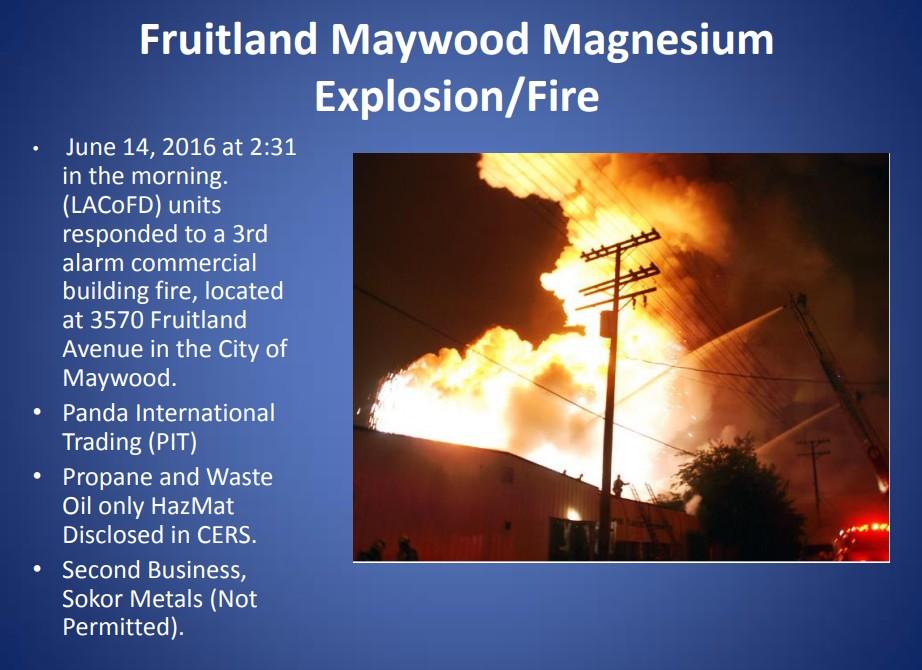 Fruitland Maywood Magnesium Explosion/Fire

• June 14, 2016 at 2:31 in the morning. (LACoFD) units responded to a 3rd alarm commercial building fire, located at 3570 Fruitland Avenue in the City of Maywood.
• Panda International Trading (PIT)
• Propane and Waste Oil only HazMat Disclosed in CERS.
• Second Business, Sokor Metals (Not Permitted).